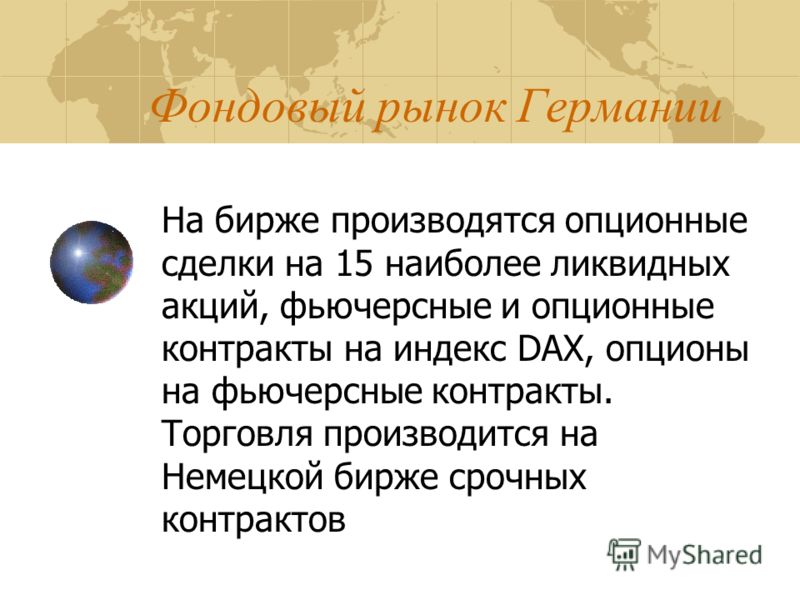 Фондовый рынок Германии

На бирже производятся опционные сделки на 15 наиболее ликвидных акций, фьючерсные и опционные контракты на индекс DAX, опционы на фьючерсные контракты. Торговля производится на Немецкой бирже срочных контрактов

MyShared